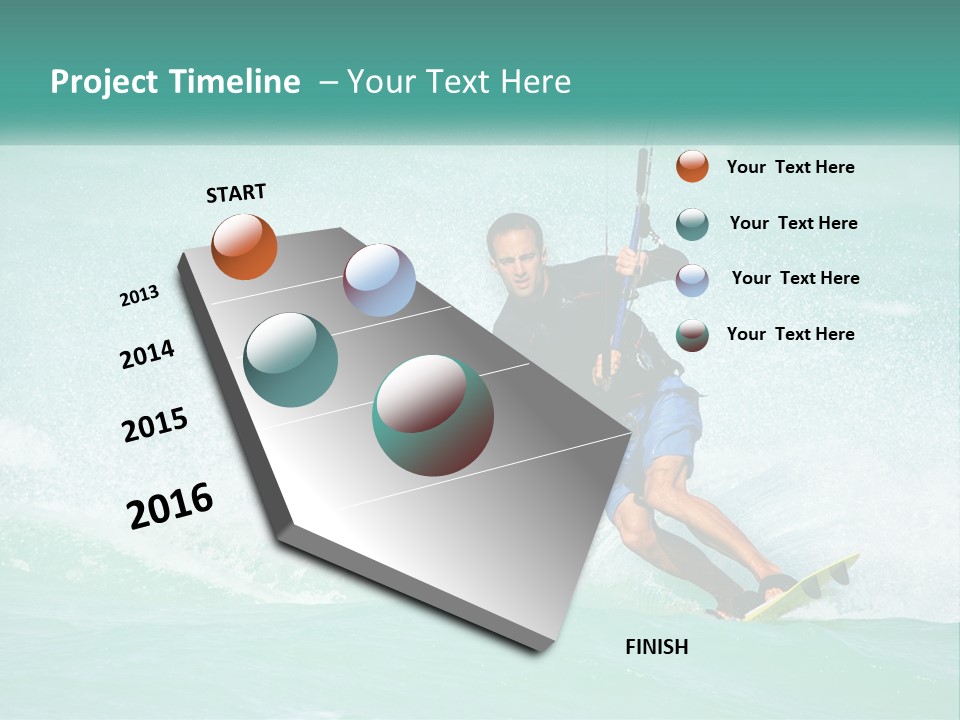 Project Timeline – Your Text Here

START

2013

2014

2015

2016

FINISH

Your Text Here

Your Text Here

Your Text Here

Your Text Here